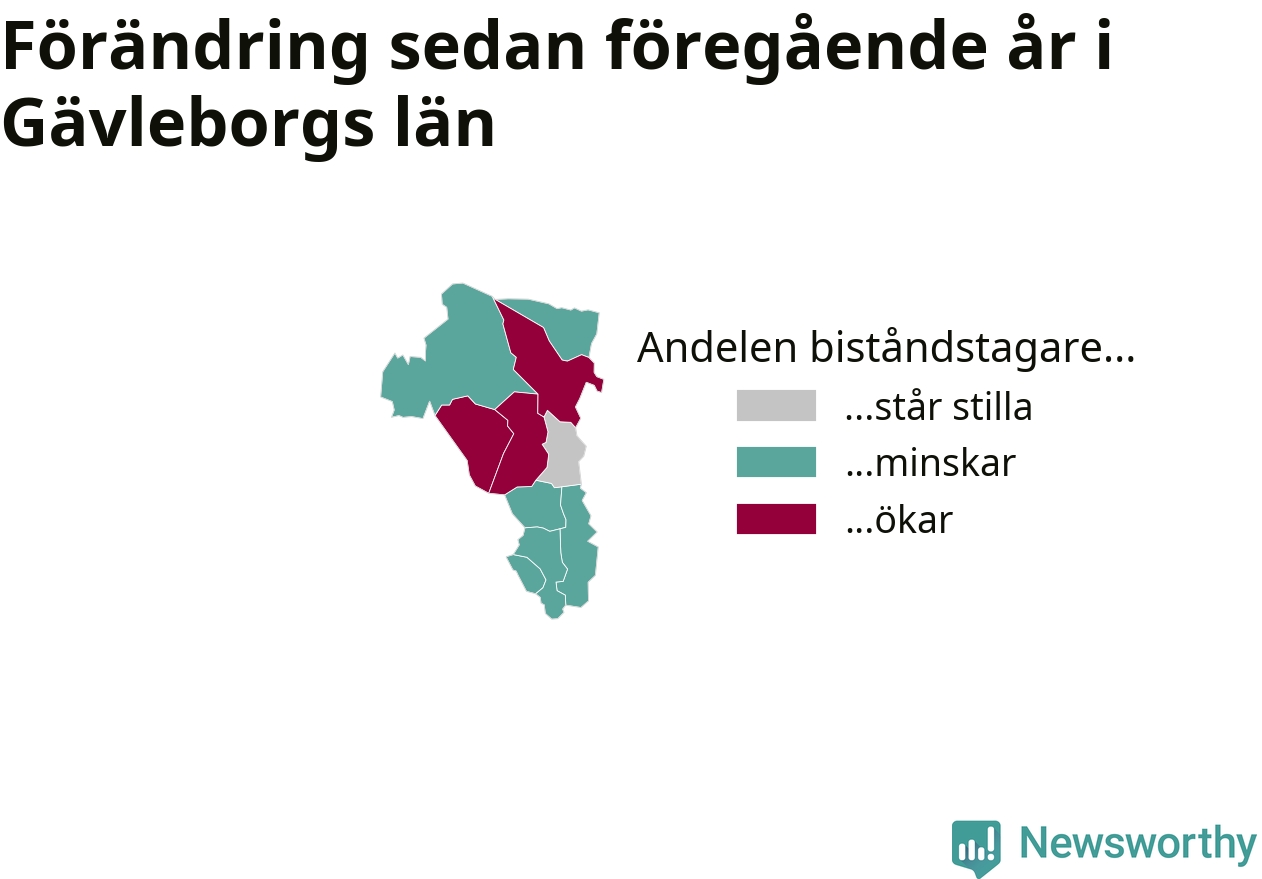 Förändring sedan föregående år i Gävleborgs län

Andelen biståndstagare...

...står stilla

...minskar

...ökar

Newsworthy